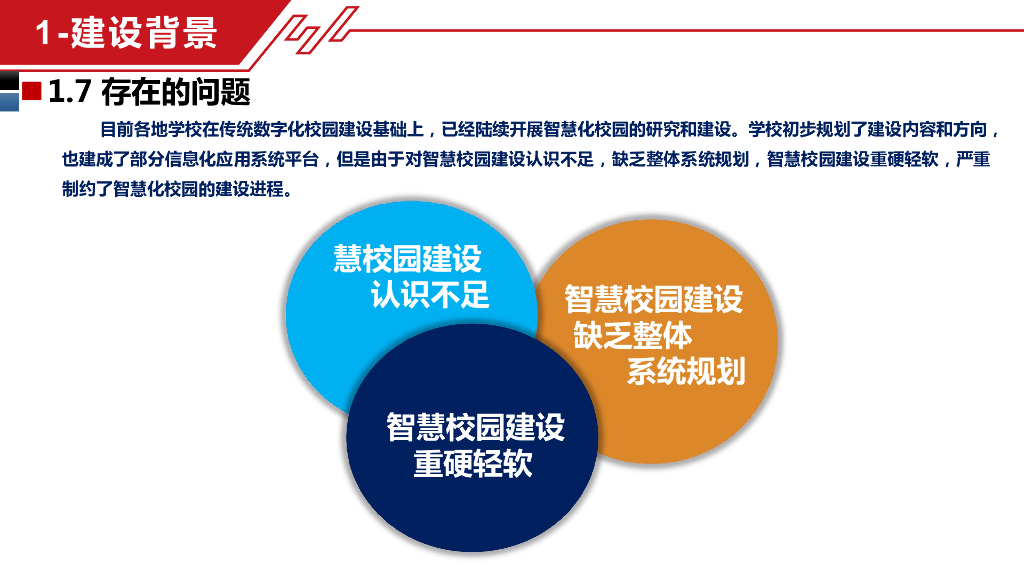 1-建设背景

1.7 存在的问题

目前各地学校在传统数字化校园建设基础上，已经陆续开展智慧化校园的研究和建设。学校初步规划了建设内容和方向，也建成了部分信息化应用系统平台，但是由于对智慧校园建设认识不足，缺乏整体系统规划，智慧校园建设重硬轻软，严重制约了智慧化校园的建设进程。

慧校园建设
认识不足

智慧校园建设
缺乏整体
系统规划

智慧校园建设
重硬轻软